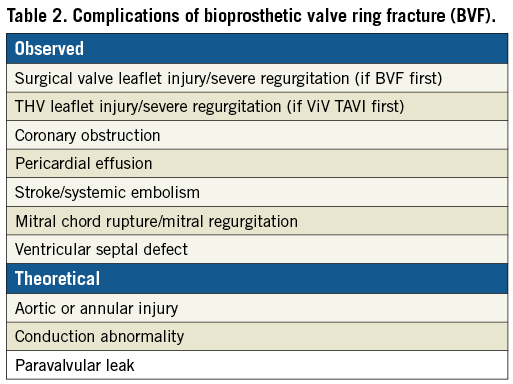 Table 2. Complications of bioprosthetic valve ring fracture (BVF).

| Observed |
|---|
| Surgical valve leaflet injury/severe regurgitation (if BVF first) |
| THV leaflet injury/severe regurgitation (if ViV TAVI first) |
| Coronary obstruction |
| Pericardial effusion |
| Stroke/systemic embolism |
| Mitral chord rupture/mitral regurgitation |
| Ventricular septal defect |
| **Theoretical** |
| Aortic or annular injury |
| Conduction abnormality |
| Paravalvular leak |